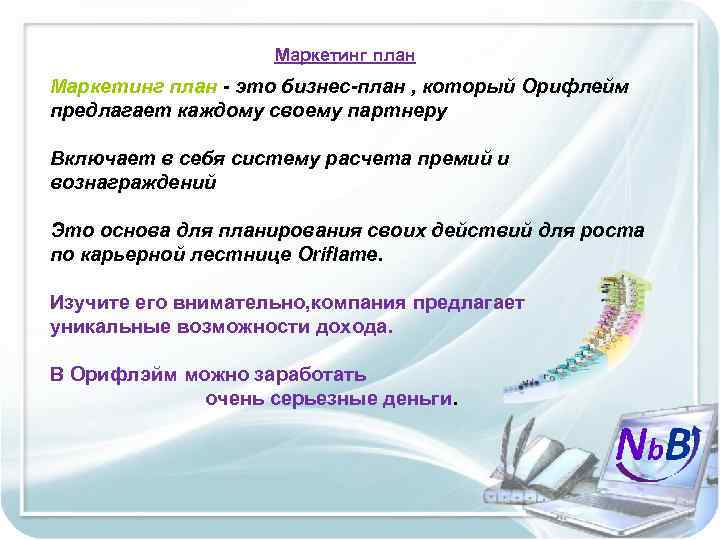 Маркетинг план

Маркетинг план - это бизнес-план , который Орифлейм предлагает каждому своему партнеру

Включает в себя систему расчета премий и вознаграждений

Это основа для планирования своих действий для роста по карьерной лестнице Oriflame.

Изучите его внимательно,компания предлагает уникальные возможности дохода.

В Орифлэйм можно заработать очень серьезные деньги.

NbB